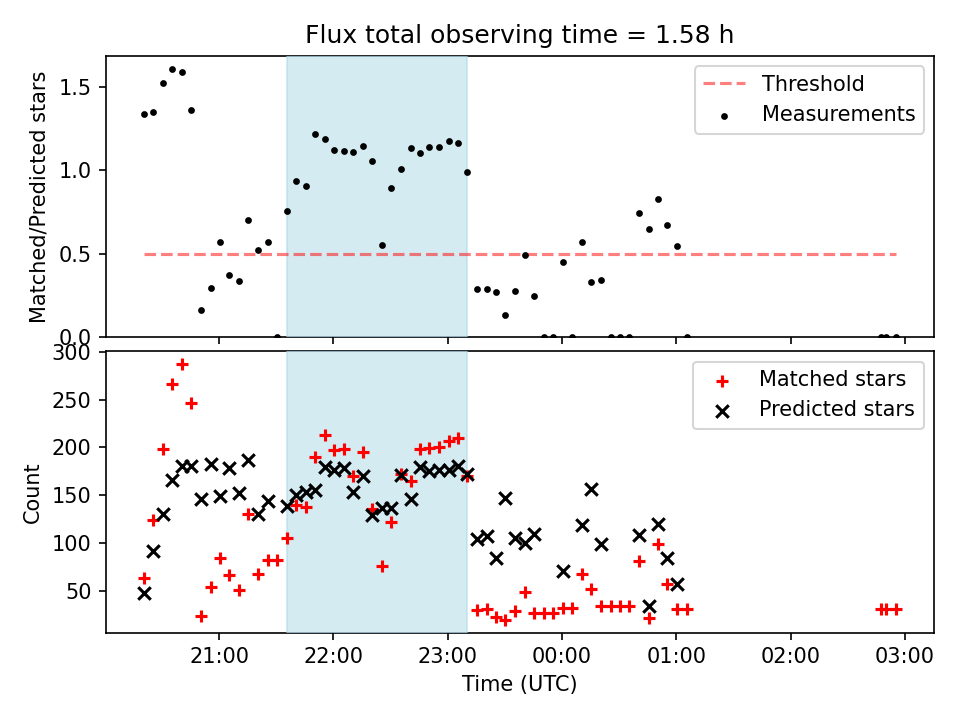 Flux total observing time = 1.58 h

Matched/Predicted stars

1.5
1.0
0.5
0.0

Threshold
Measurements

Count

300
250
200
150
100
50

Matched stars
Predicted stars

21:00
22:00
23:00
00:00
01:00
02:00
03:00

Time (UTC)